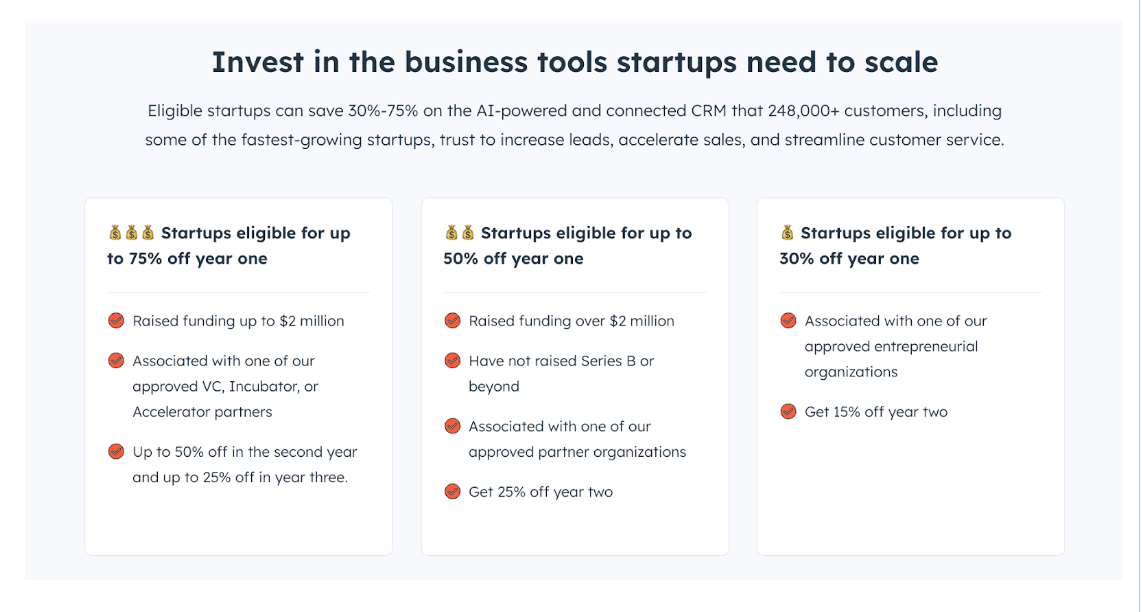 Invest in the business tools startups need to scale

Eligible startups can save 30%-75% on the AI-powered and connected CRM that 248,000+ customers, including some of the fastest-growing startups, trust to increase leads, accelerate sales, and streamline customer service.

💰💰💰 Startups eligible for up to 75% off year one

Raised funding up to $2 million

Associated with one of our approved VC, Incubator, or Accelerator partners

Up to 50% off in the second year and up to 25% off in year three.

💰💰 Startups eligible for up to 50% off year one

Raised funding over $2 million

Have not raised Series B or beyond

Associated with one of our approved partner organizations

Get 25% off year two

💰 Startups eligible for up to 30% off year one

Associated with one of our approved entrepreneurial organizations

Get 15% off year two